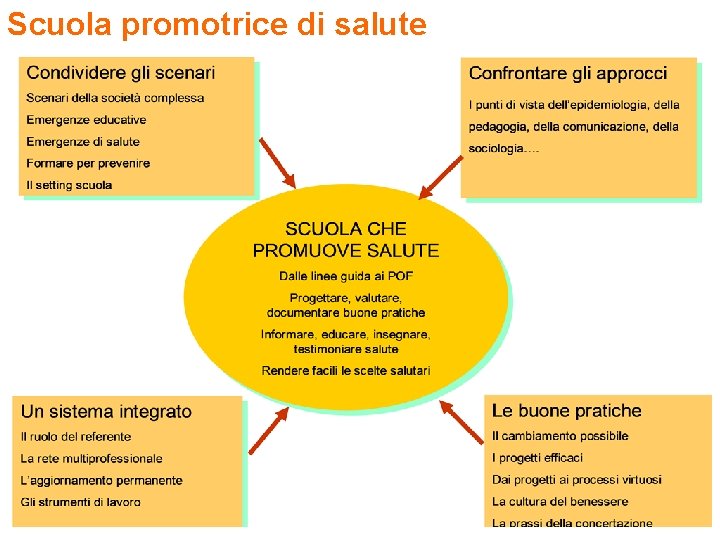 Scuola promotrice di salute

Condividere gli scenari

Scenari della società complessa

Emergenze educative

Emergenze di salute

Formare per prevenire

Il setting scuola

Confrontare gli approcci

I punti di vista dell'epidemiologia, della pedagogia, della comunicazione, della sociologia….

SCUOLA CHE PROMUOVE SALUTE

Dalle linee guida ai POF

Progettare, valutare, documentare buone pratiche

Informare, educare, insegnare, testimoniare salute

Rendere facili le scelte salutari

Un sistema integrato

Il ruolo del referente

La rete multiprofessionale

L'aggiornamento permanente

Gli strumenti di lavoro

Le buone pratiche

Il cambiamento possibile

I progetti efficaci

Dai progetti ai processi virtuosi

La cultura del benessere

La prassi della concertazione